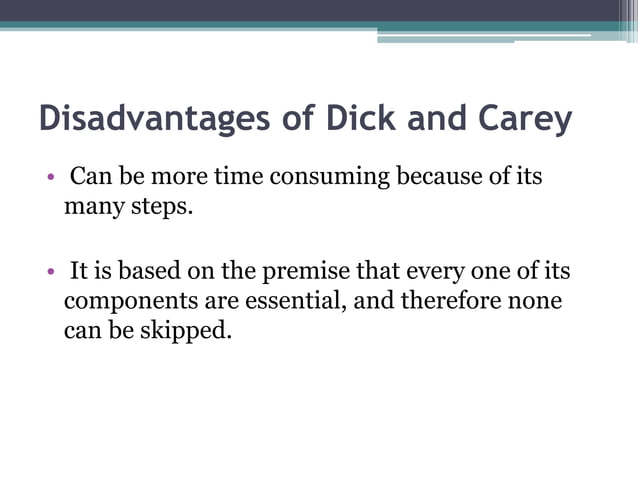 Disadvantages of Dick and Carey

• Can be more time consuming because of its many steps.

• It is based on the premise that every one of its components are essential, and therefore none can be skipped.